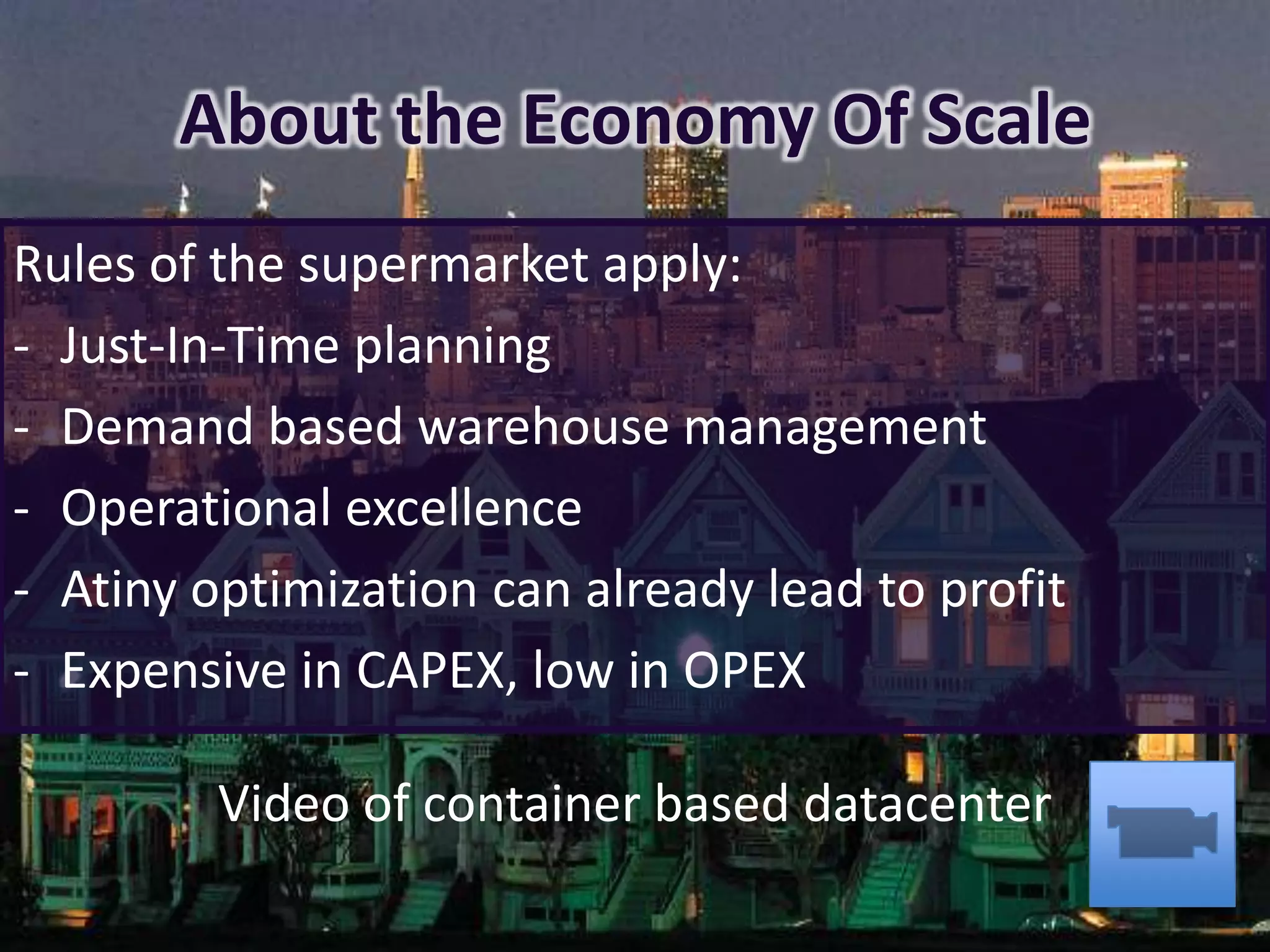 About the Economy Of Scale

Rules of the supermarket apply:
- Just-In-Time planning
- Demand based warehouse management
- Operational excellence
- Atiny optimization can already lead to profit
- Expensive in CAPEX, low in OPEX

Video of container based datacenter